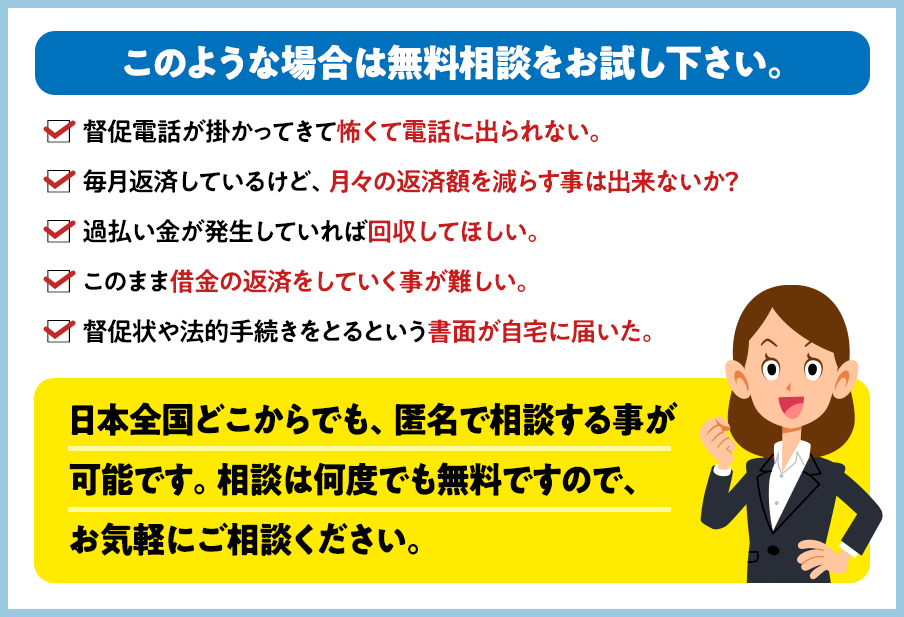 このような場合は無料相談をお試し下さい。

督促電話が掛かってきて怖くて電話に出られない。

毎月返済しているけど、月々の返済額を減らす事は出来ないか?

過払い金が発生していれば回収してほしい。

このまま借金の返済をしていく事が難しい。

督促状や法的手続きをとるという書面が自宅に届いた。

日本全国どこからでも、匿名で相談する事が可能です。相談は何度でも無料ですので、お気軽にご相談ください。